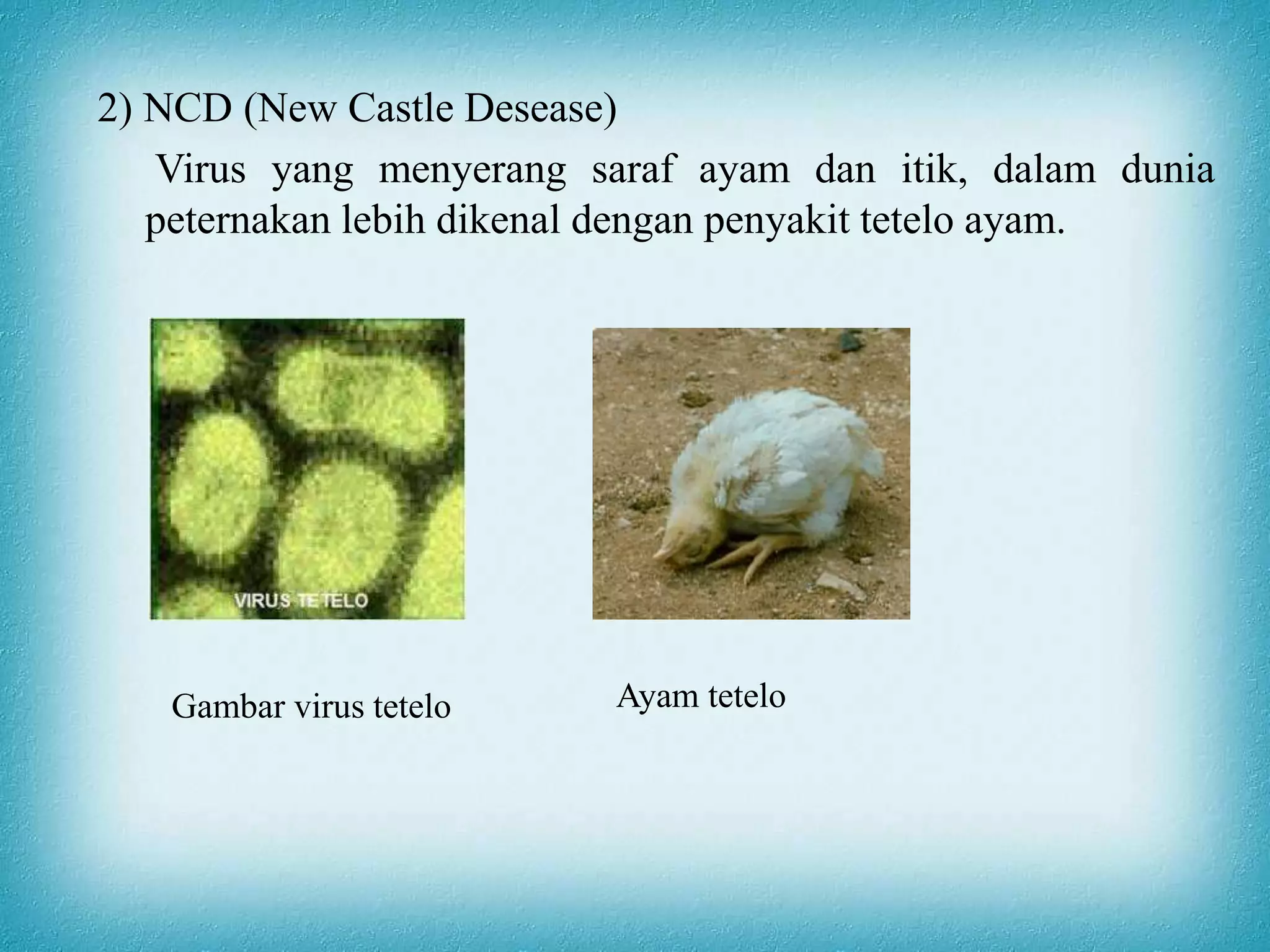 2) NCD (New Castle Desease)

Virus yang menyerang saraf ayam dan itik, dalam dunia peternakan lebih dikenal dengan penyakit tetelo ayam.

VIRUS TETELO

Gambar virus tetelo

Ayam tetelo